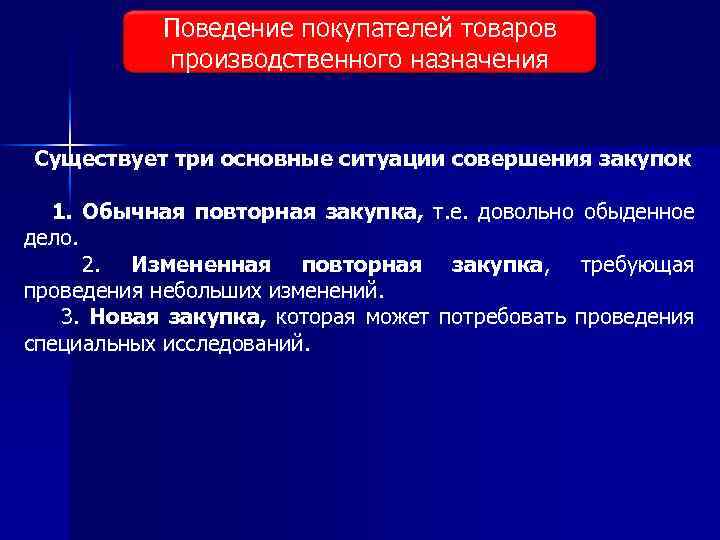 Поведение покупателей товаров производственного назначения

Существует три основные ситуации совершения закупок

1. Обычная повторная закупка, т.е. довольно обыденное дело.

2. Измененная повторная закупка, требующая проведения небольших изменений.

3. Новая закупка, которая может потребовать проведения специальных исследований.